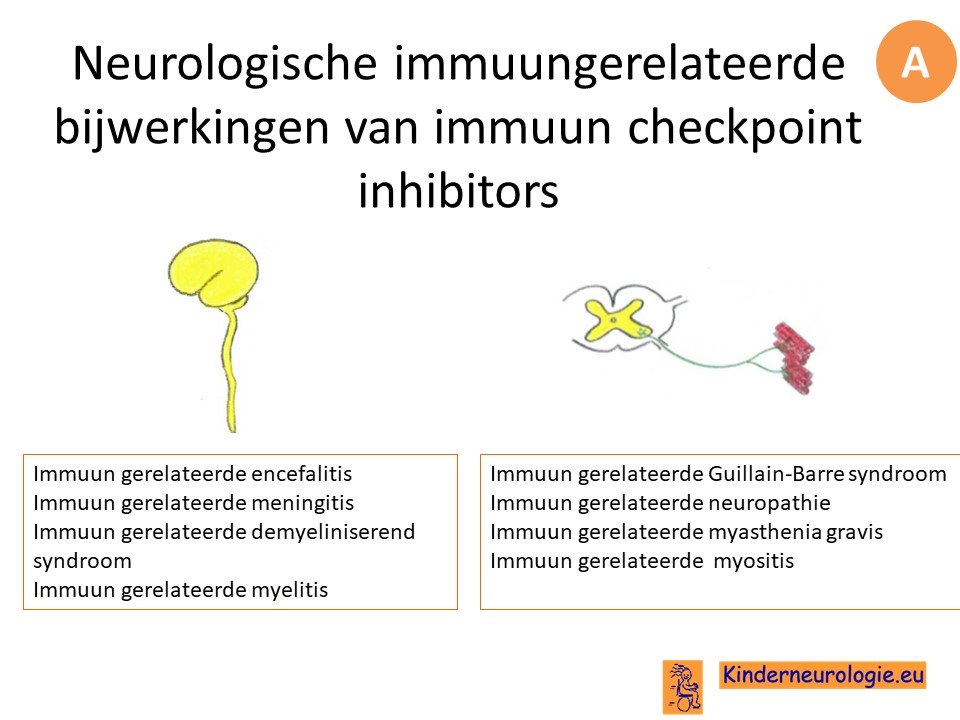 Neurologische immuungerelateerde bijwerkingen van immuun checkpoint inhibitors

A

Immuun gerelateerde encefalitis
Immuun gerelateerde meningitis
Immuun gerelateerde demyeliniserend syndroom
Immuun gerelateerde myelitis

Immuun gerelateerde Guillain-Barre syndroom
Immuun gerelateerde neuropathie
Immuun gerelateerde myasthenia gravis
Immuun gerelateerde myositis

Kinderneurologie.eu